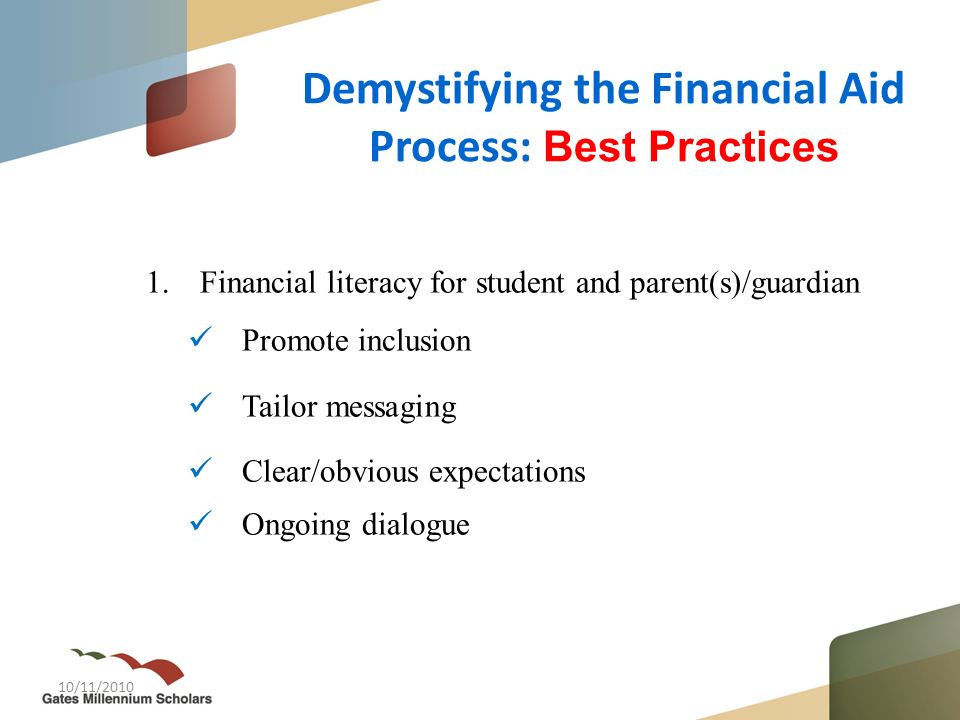 Demystifying the Financial Aid Process: Best Practices

1. Financial literacy for student and parent(s)/guardian

✓ Promote inclusion

✓ Tailor messaging

✓ Clear/obvious expectations

✓ Ongoing dialogue

10/11/2010

Gates Millennium Scholars